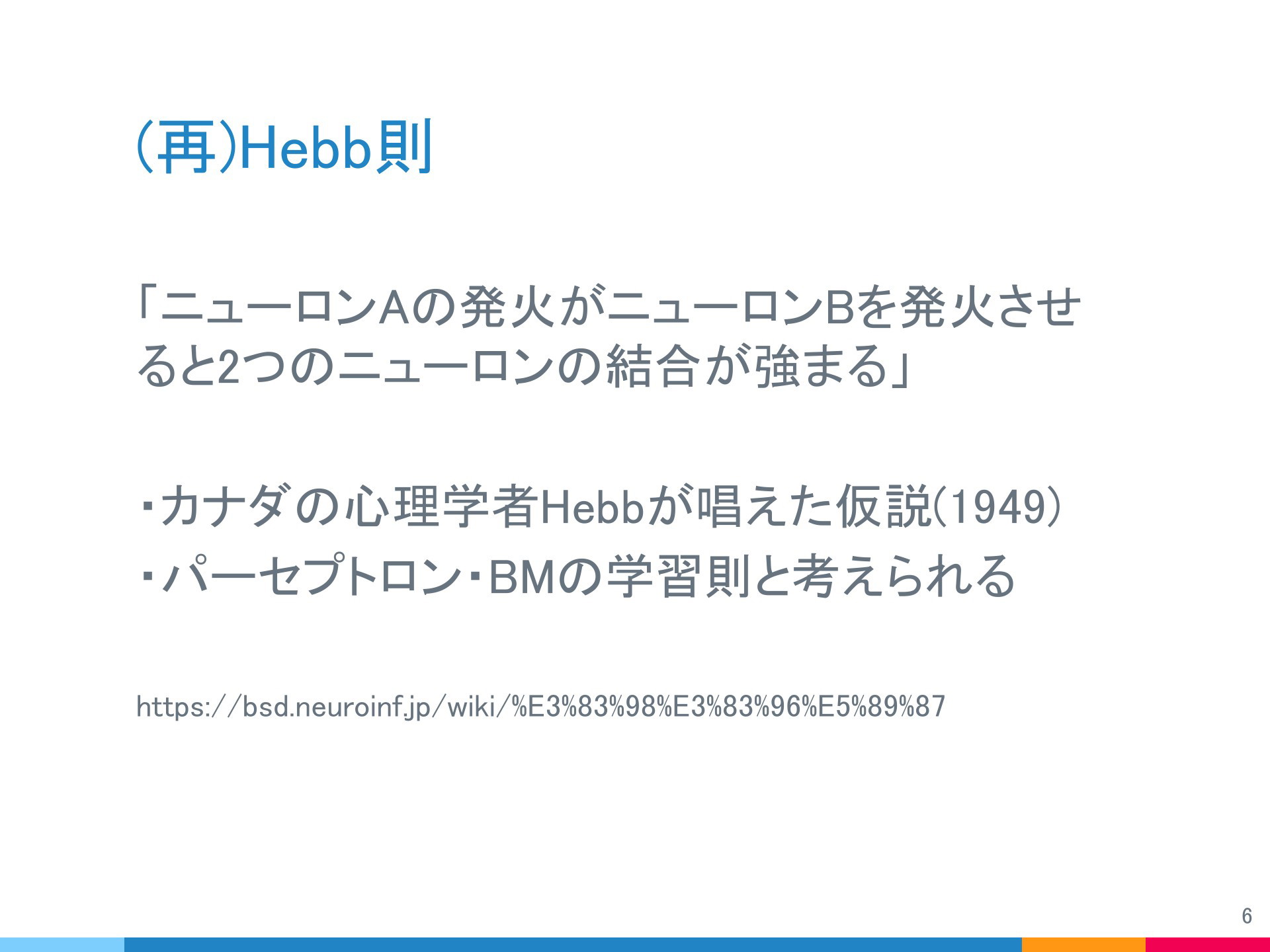 (再)Hebb則

「ニューロンAの発火がニューロンBを発火させると2つのニューロンの結合が強まる」

・カナダの心理学者Hebbが唱えた仮説(1949)
・パーセプトロン・BMの学習則と考えられる

https://bsd.neuroinf.jp/wiki/%E3%83%98%E3%83%96%E5%89%87

6